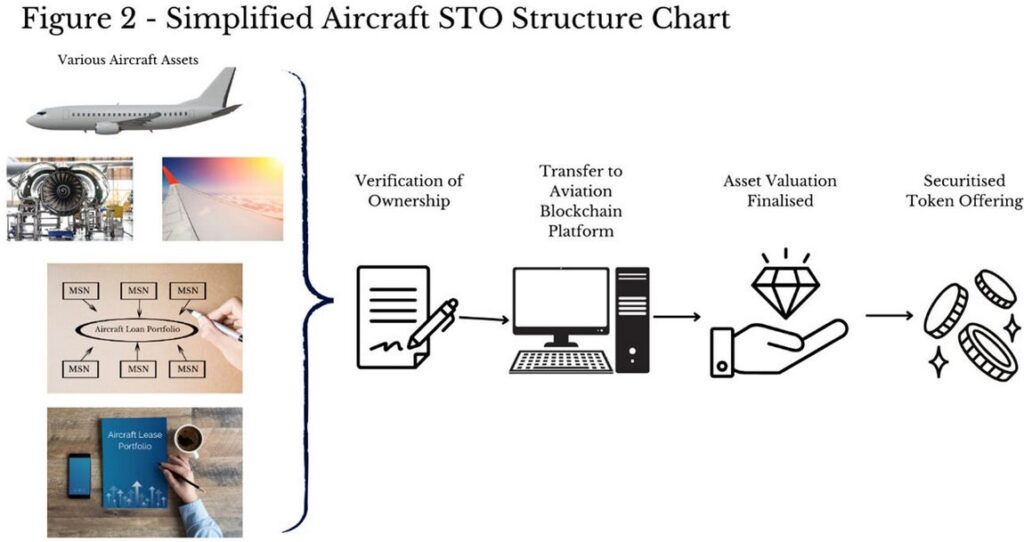 Figure 2 - Simplified Aircraft STO Structure Chart

Various Aircraft Assets

MSN
MSN
MSN
Aircraft Loan Portfolio
MSN
MSN
MSN

Aircraft Lease Portfolio

Verification of Ownership

Transfer to Aviation Blockchain Platform

Asset Valuation Finalised

Securitised Token Offering